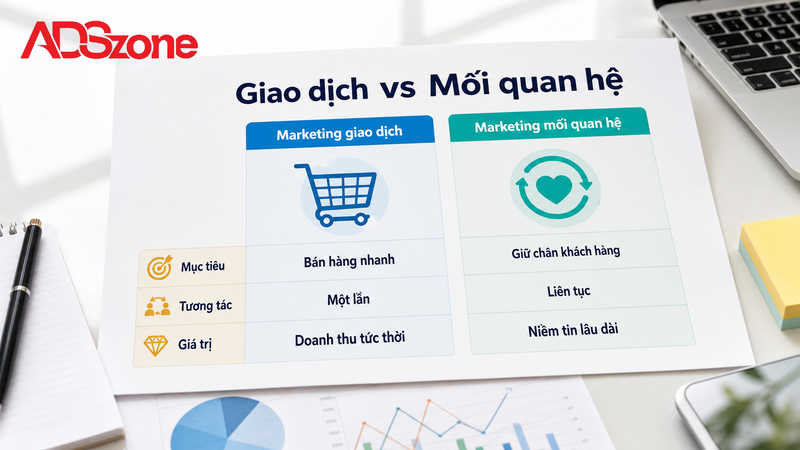 ADSzone

Giao dịch vs Mối quan hệ

| | Marketing giao dịch | Marketing mối quan hệ |
|---|---|---|
| Mục tiêu | Bán hàng nhanh | Giữ chân khách hàng |
| Tương tác | Một lần | Liên tục |
| Giá trị | Doanh thu tức thời | Niềm tin lâu dài |